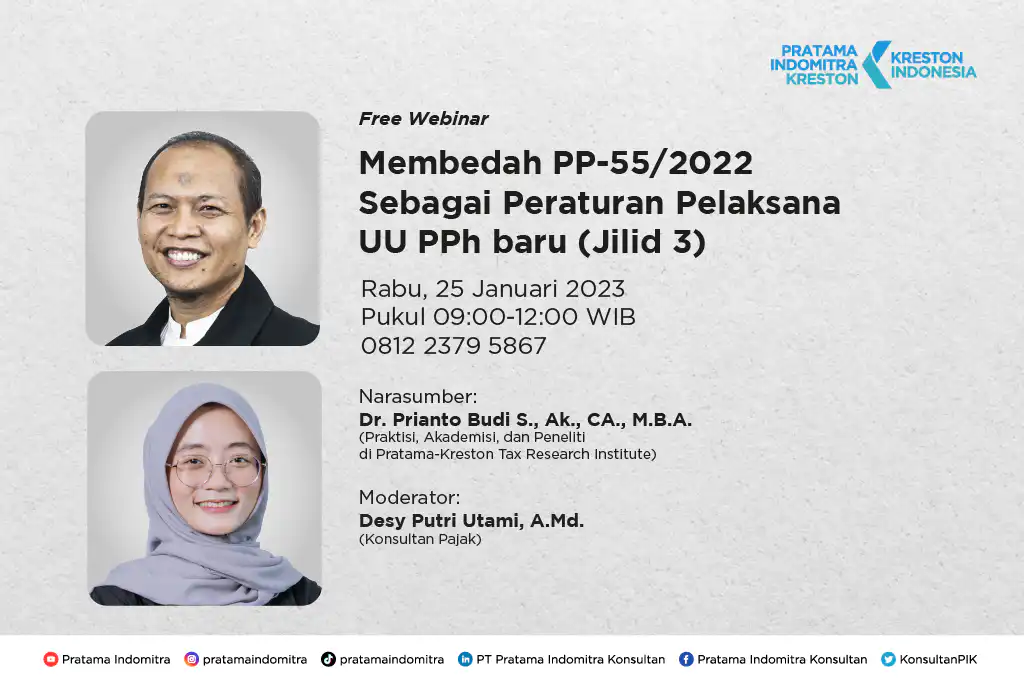 PRATAMA INDOMITRA KRESTON

KRESTON INDONESIA

Free Webinar

Membedah PP-55/2022 Sebagai Peraturan Pelaksana UU PPh baru (Jilid 3)

Rabu, 25 Januari 2023
Pukul 09:00-12:00 WIB
0812 2379 5867

Narasumber:
Dr. Prianto Budi S., Ak., CA., M.B.A.
(Praktisi, Akademisi, dan Peneliti di Pratama-Kreston Tax Research Institute)

Moderator:
Desy Putri Utami, A.Md.
(Konsultan Pajak)

Pratama Indomitra pratamaindomitra pratamaindomitra PT Pratama Indomitra Konsultan Pratama Indomitra Konsultan KonsultanPIK